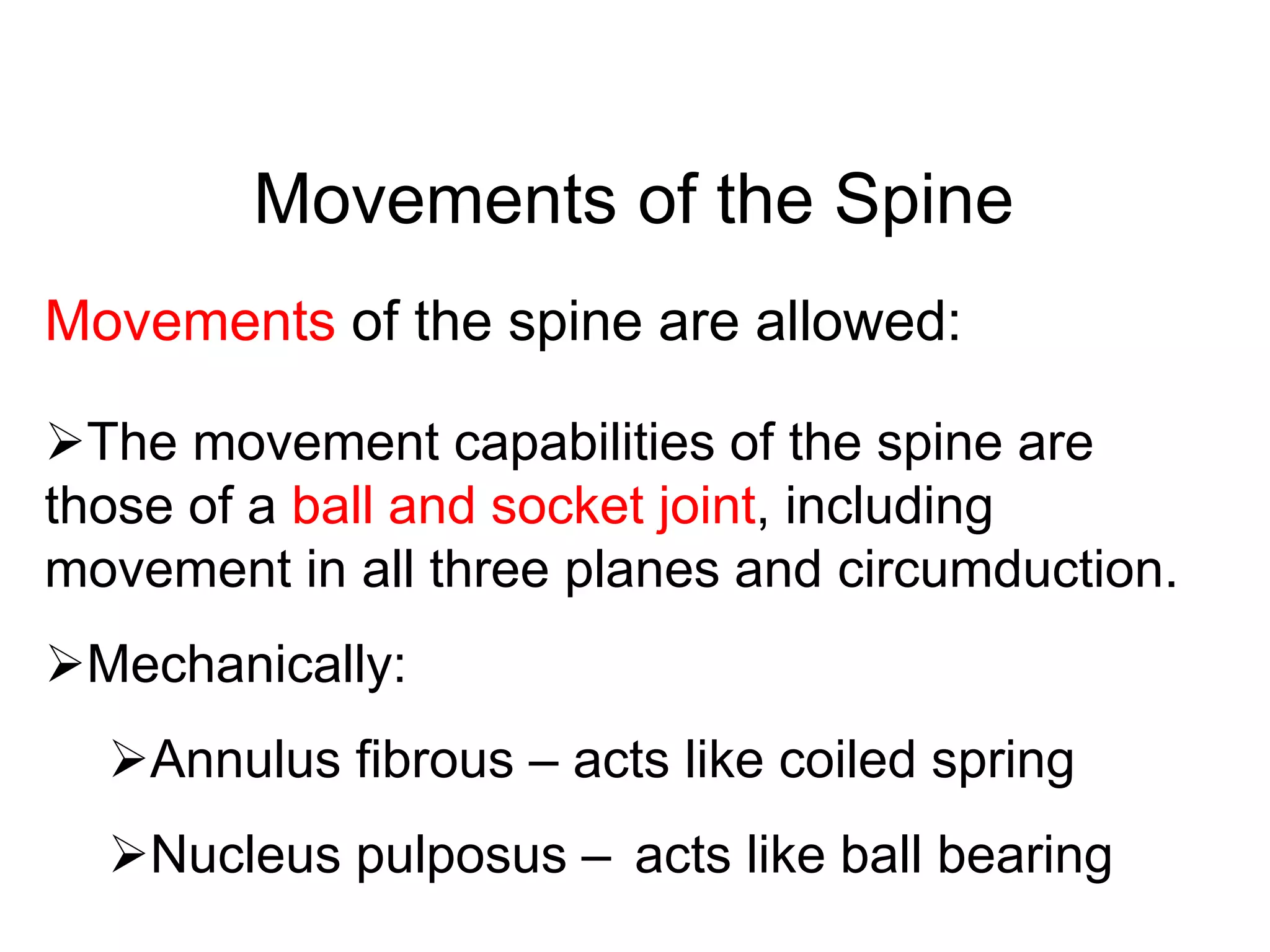 Movements of the Spine

Movements of the spine are allowed:

➢The movement capabilities of the spine are those of a ball and socket joint, including movement in all three planes and circumduction.

➢Mechanically:

➢Annulus fibrous – acts like coiled spring

➢Nucleus pulposus – acts like ball bearing